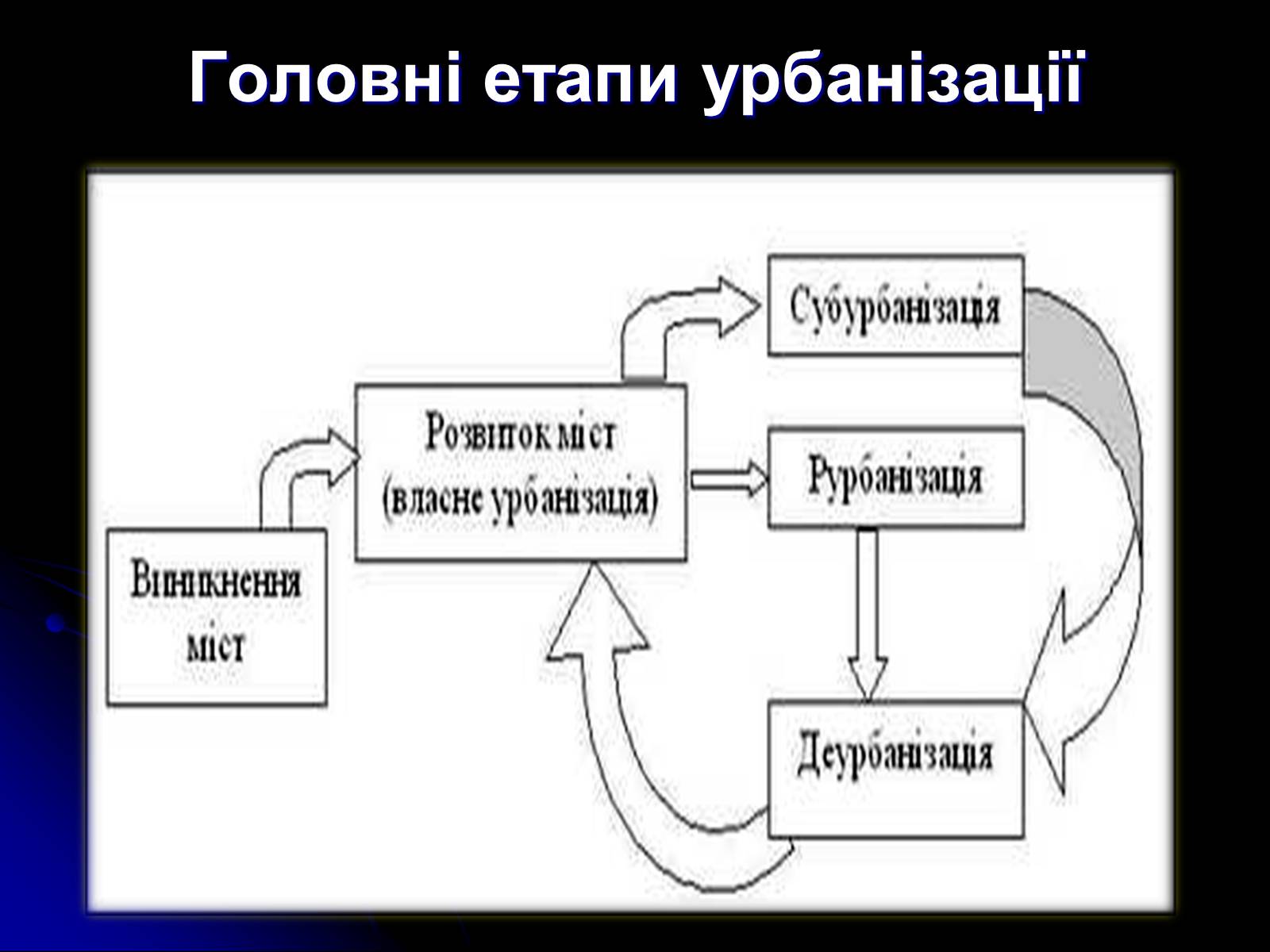 Головні етапи урбанізації

Виникнення міст

Розвиток міст (власне урбанізація)

Субурбанізація

Рурбанізація

Деурбанізація